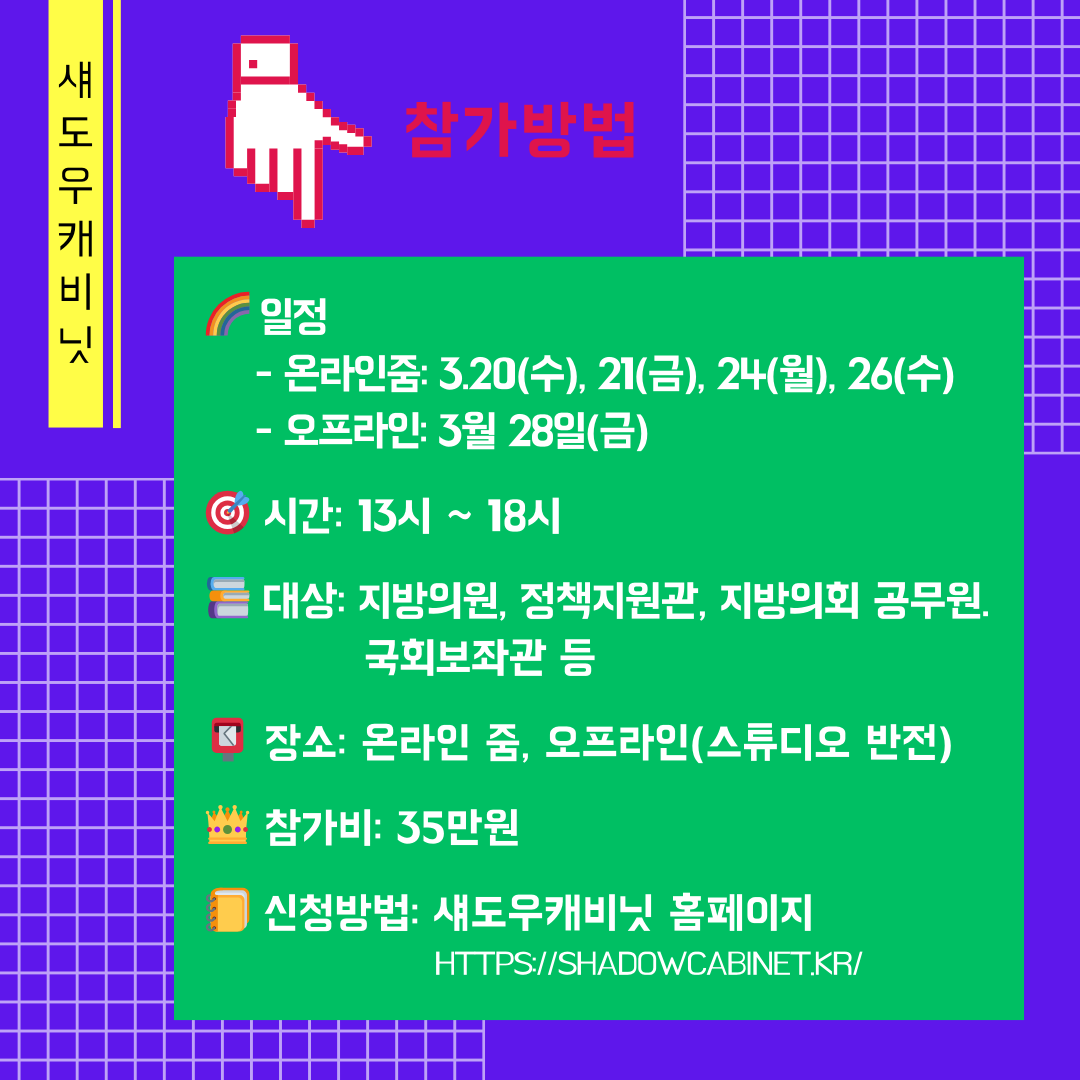 섀도우캐비닛

참가방법

🌈 일정
- 온라인줌: 3.20(수), 21(금), 24(월), 26(수)
- 오프라인: 3월 28일(금)

🎯 시간: 13시 ~ 18시

📚 대상: 지방의원, 정책지원관, 지방의회 공무원. 국회보좌관 등

📮 장소: 온라인 줌, 오프라인(스튜디오 반전)

👑 참가비: 35만원

📒 신청방법: 섀도우캐비닛 홈페이지
HTTPS://SHADOWCABINET.KR/